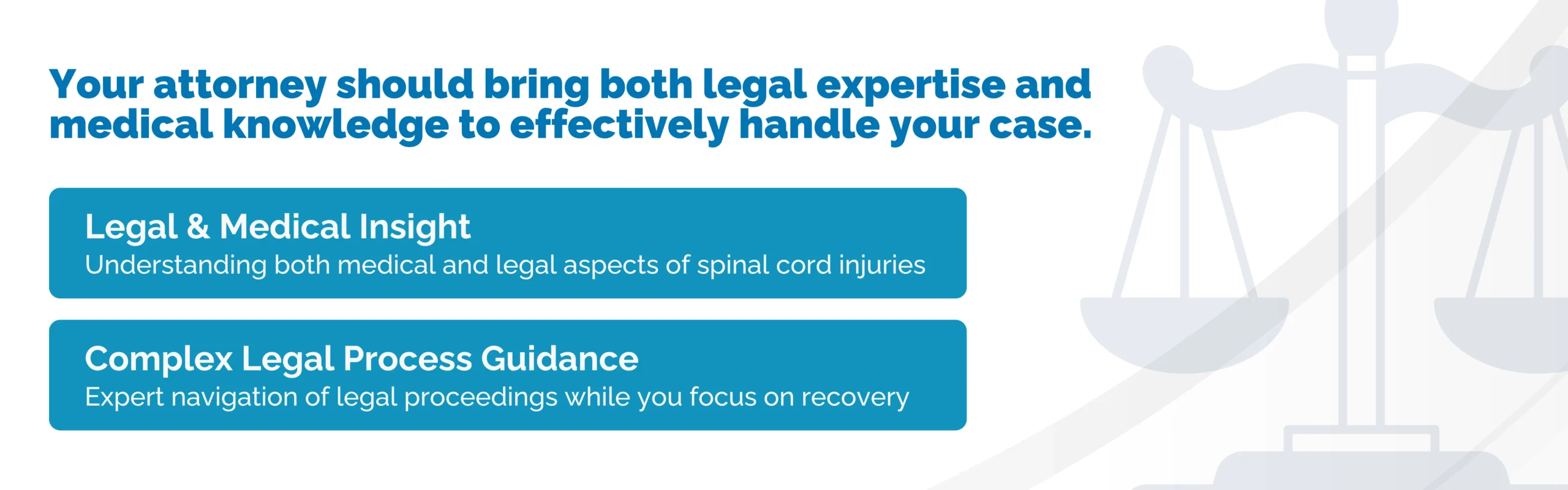 Your attorney should bring both legal expertise and medical knowledge to effectively handle your case.

Legal & Medical Insight
Understanding both medical and legal aspects of spinal cord injuries

Complex Legal Process Guidance
Expert navigation of legal proceedings while you focus on recovery